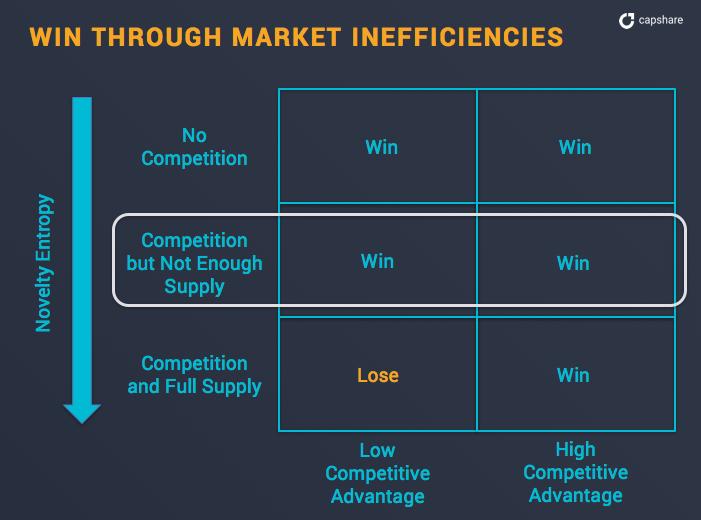 WIN THROUGH MARKET INEFFICIENCIES

capshare

Novelty Entropy

| | Low Competitive Advantage | High Competitive Advantage |
|---|---|---|
| No Competition | Win | Win |
| Competition but Not Enough Supply | Win | Win |
| Competition and Full Supply | Lose | Win |